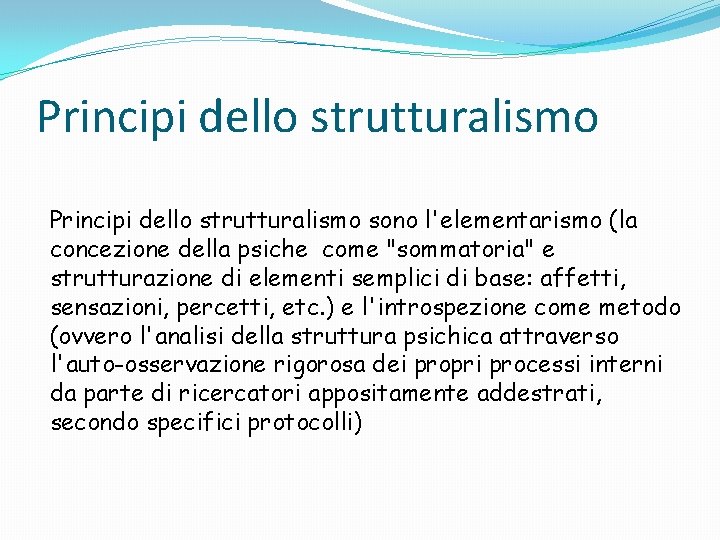 Principi dello strutturalismo

Principi dello strutturalismo sono l'elementarismo (la concezione della psiche come "sommatoria" e strutturazione di elementi semplici di base: affetti, sensazioni, percetti, etc.) e l'introspezione come metodo (ovvero l'analisi della struttura psichica attraverso l'auto-osservazione rigorosa dei propri processi interni da parte di ricercatori appositamente addestrati, secondo specifici protocolli)